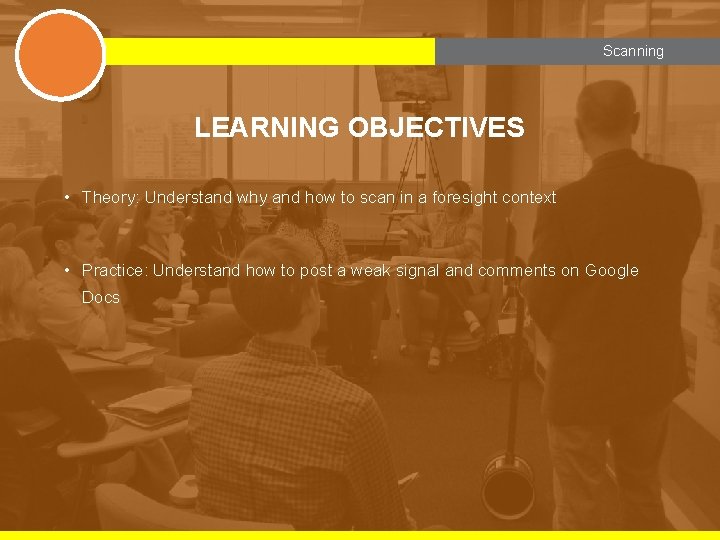 Scanning

LEARNING OBJECTIVES

• Theory: Understand why and how to scan in a foresight context

• Practice: Understand how to post a weak signal and comments on Google Docs